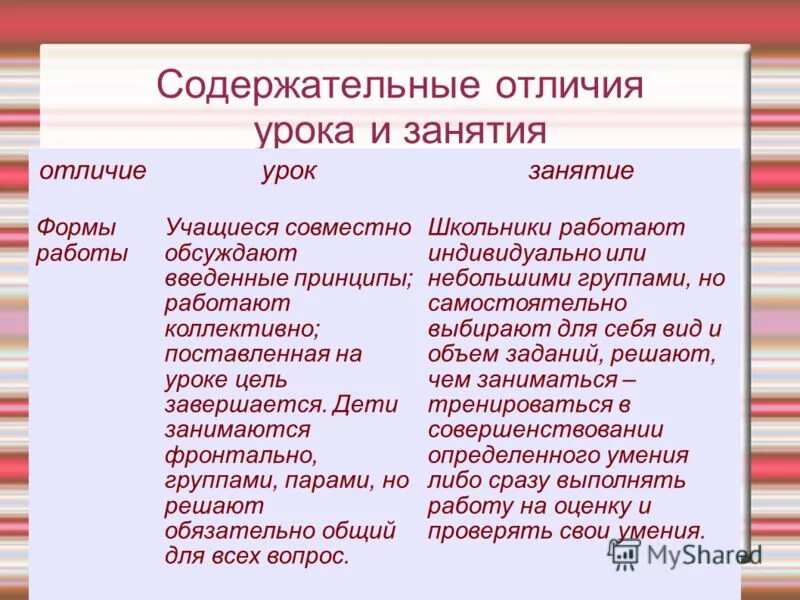 Содержательные отличия урока и занятия

| отличие | урок | занятие |
|---|---|---|
| Формы работы | Учащиеся совместно обсуждают введенные принципы; работают коллективно; поставленная на уроке цель завершается. Дети занимаются фронтально, группами, парами, но решают обязательно общий для всех вопрос. | Школьники работают индивидуально или небольшими группами, но самостоятельно выбирают для себя вид и объем заданий, решают, чем заниматься – тренироваться в совершенствовании определенного умения либо сразу выполнять работу на оценку и проверять свои умения. |

MyShared